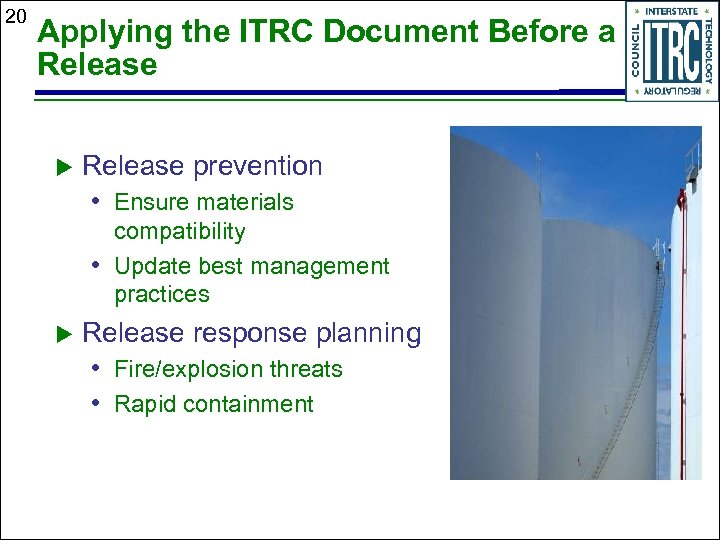 20

Applying the ITRC Document Before a Release

INTERSTATE TECHNOLOGY REGULATORY COUNCIL ITRC

▶ Release prevention
• Ensure materials compatibility
• Update best management practices

▶ Release response planning
• Fire/explosion threats
• Rapid containment